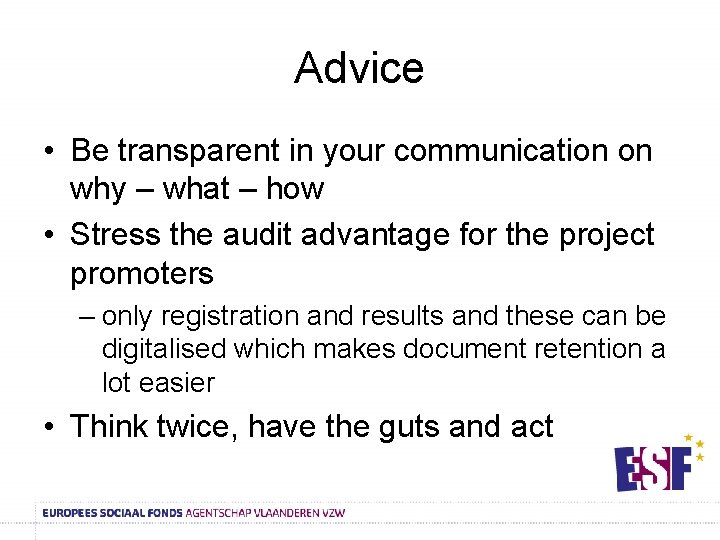 Advice

• Be transparent in your communication on why – what – how

• Stress the audit advantage for the project promoters

– only registration and results and these can be digitalised which makes document retention a lot easier

• Think twice, have the guts and act

ESF

EUROPEES SOCIAAL FONDS AGENTSCHAP VLAANDEREN VZW